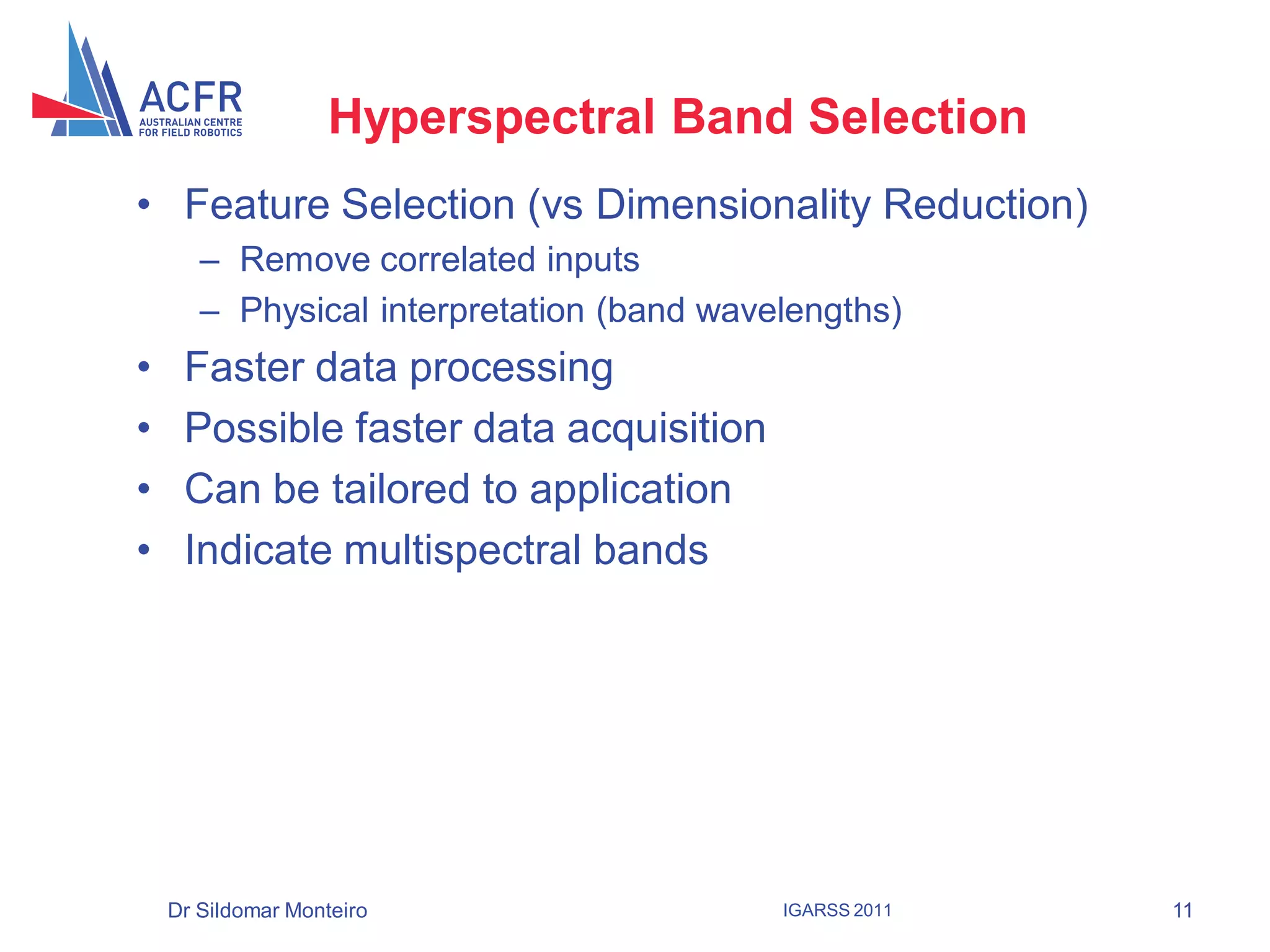 ACFR
AUSTRALIAN CENTRE
FOR FIELD ROBOTICS

Hyperspectral Band Selection

• Feature Selection (vs Dimensionality Reduction)
– Remove correlated inputs
– Physical interpretation (band wavelengths)
• Faster data processing
• Possible faster data acquisition
• Can be tailored to application
• Indicate multispectral bands

Dr Sildomar Monteiro
IGARSS 2011
11